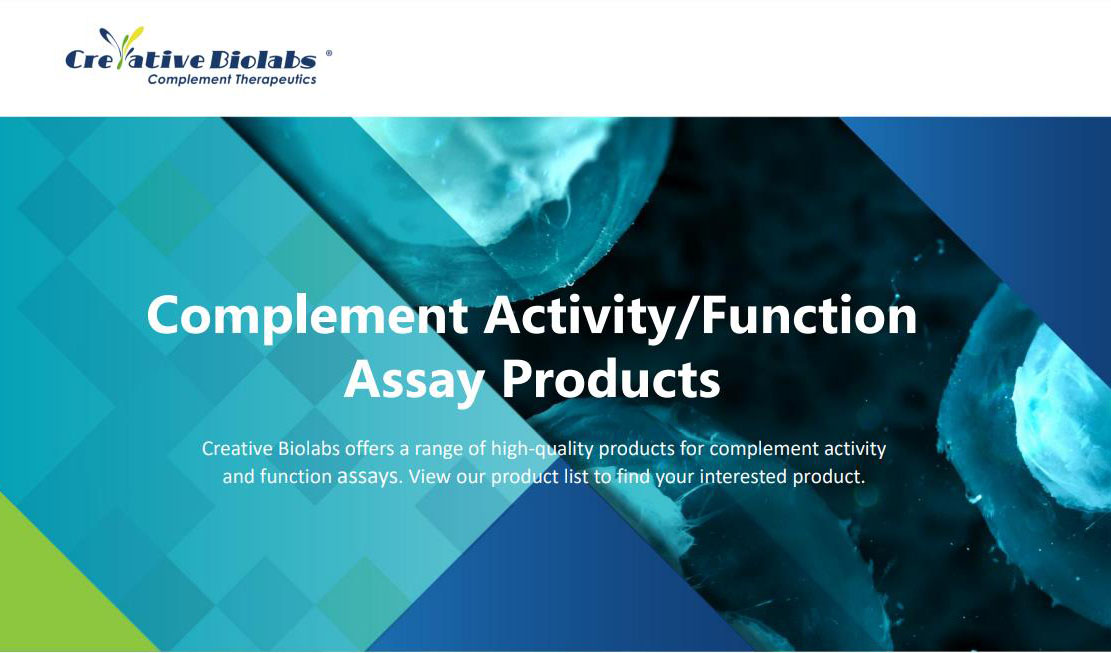 Creative Biolabs ®
Complement Therapeutics

Complement Activity/Function Assay Products

Creative Biolabs offers a range of high-quality products for complement activity and function assays. View our product list to find your interested product.